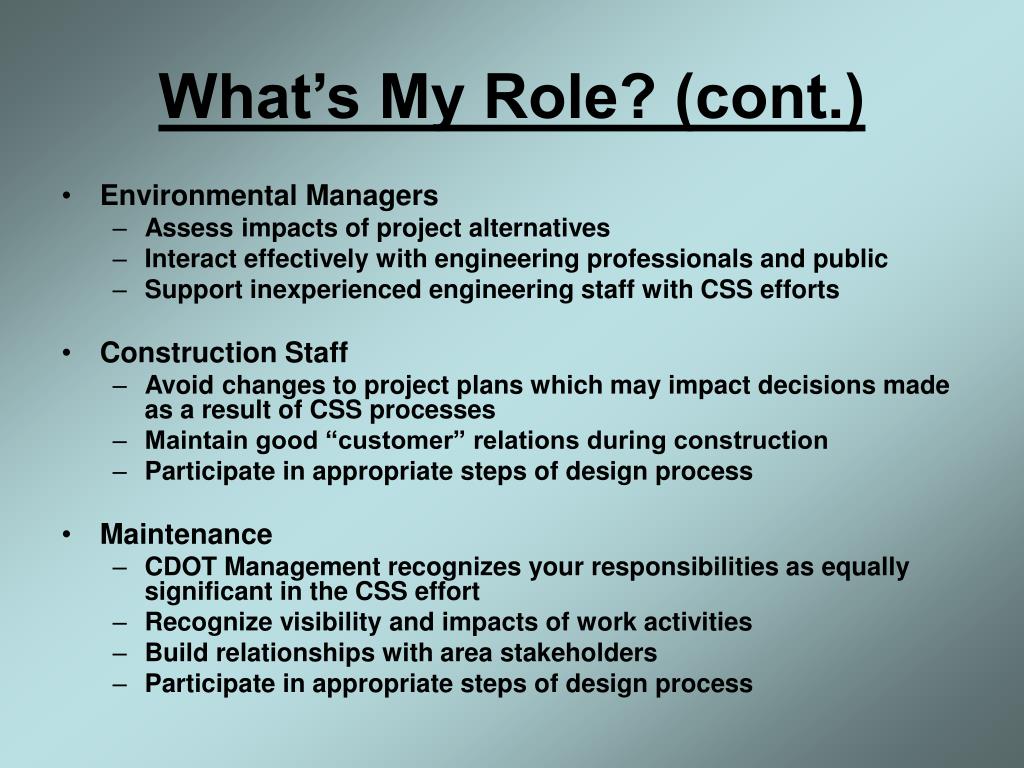 What’s My Role? (cont.)

• Environmental Managers
– Assess impacts of project alternatives
– Interact effectively with engineering professionals and public
– Support inexperienced engineering staff with CSS efforts

• Construction Staff
– Avoid changes to project plans which may impact decisions made as a result of CSS processes
– Maintain good “customer” relations during construction
– Participate in appropriate steps of design process

• Maintenance
– CDOT Management recognizes your responsibilities as equally significant in the CSS effort
– Recognize visibility and impacts of work activities
– Build relationships with area stakeholders
– Participate in appropriate steps of design process